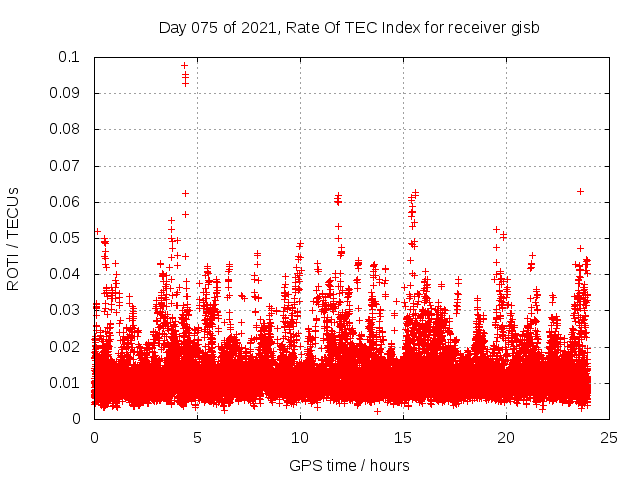 Day 075 of 2021, Rate Of TEC Index for receiver gisb

ROTI / TECUs

0.1
0.09
0.08
0.07
0.06
0.05
0.04
0.03
0.02
0.01
0

0 5 10 15 20 25

GPS time / hours